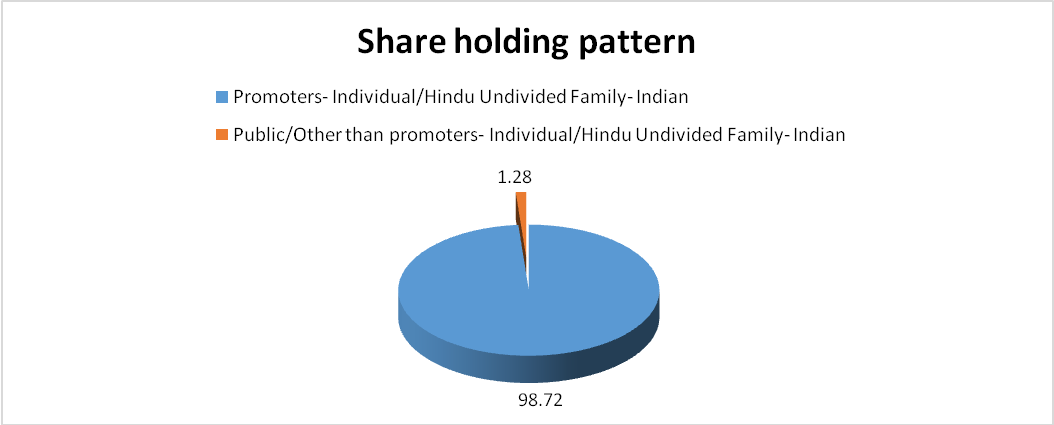 Share holding pattern

Promoters- Individual/Hindu Undivided Family- Indian

Public/Other than promoters- Individual/Hindu Undivided Family- Indian

1.28

98.72